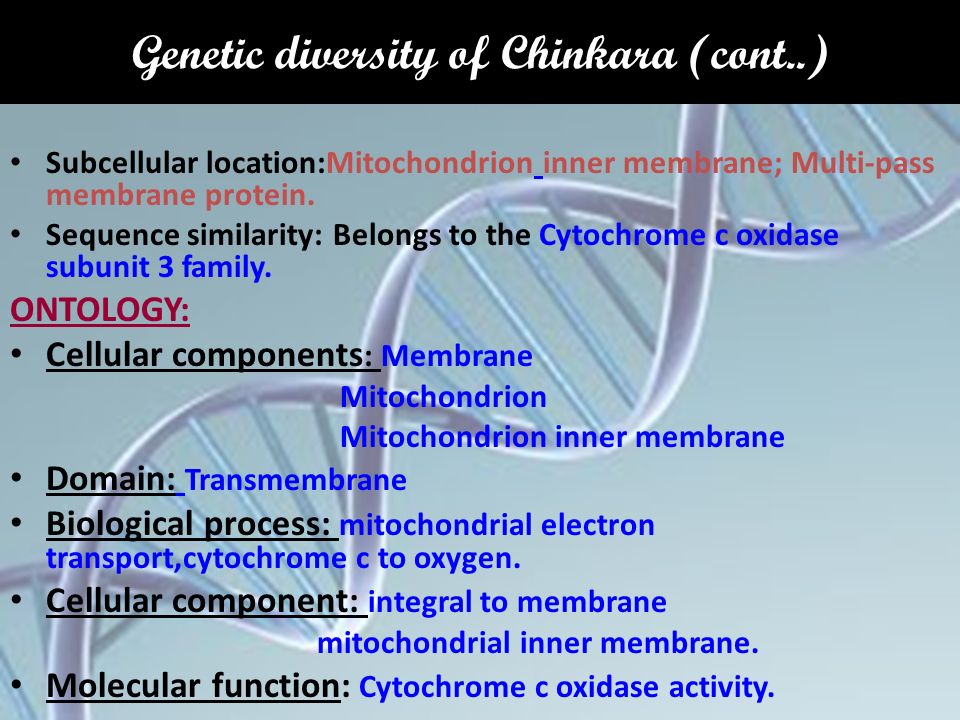 Genetic diversity of Chinkara (cont..)

• Subcellular location:Mitochondrion inner membrane; Multi-pass membrane protein.

• Sequence similarity: Belongs to the Cytochrome c oxidase subunit 3 family.

ONTOLOGY:

• Cellular components: Membrane
Mitochondrion
Mitochondrion inner membrane

• Domain: Transmembrane

• Biological process: mitochondrial electron transport,cytochrome c to oxygen.

• Cellular component: integral to membrane
mitochondrial inner membrane.

• Molecular function: Cytochrome c oxidase activity.